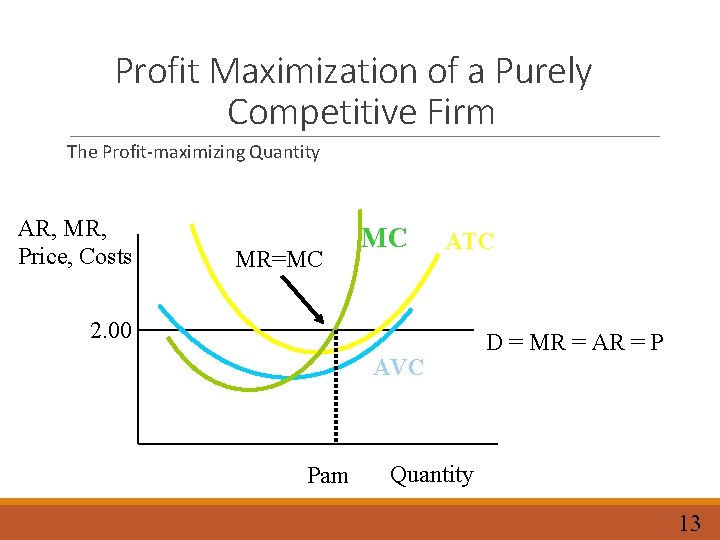 Profit Maximization of a Purely Competitive Firm

The Profit-maximizing Quantity

AR, MR, Price, Costs

MR=MC

MC

ATC

2.00

D = MR = AR = P

AVC

Pam

Quantity

13